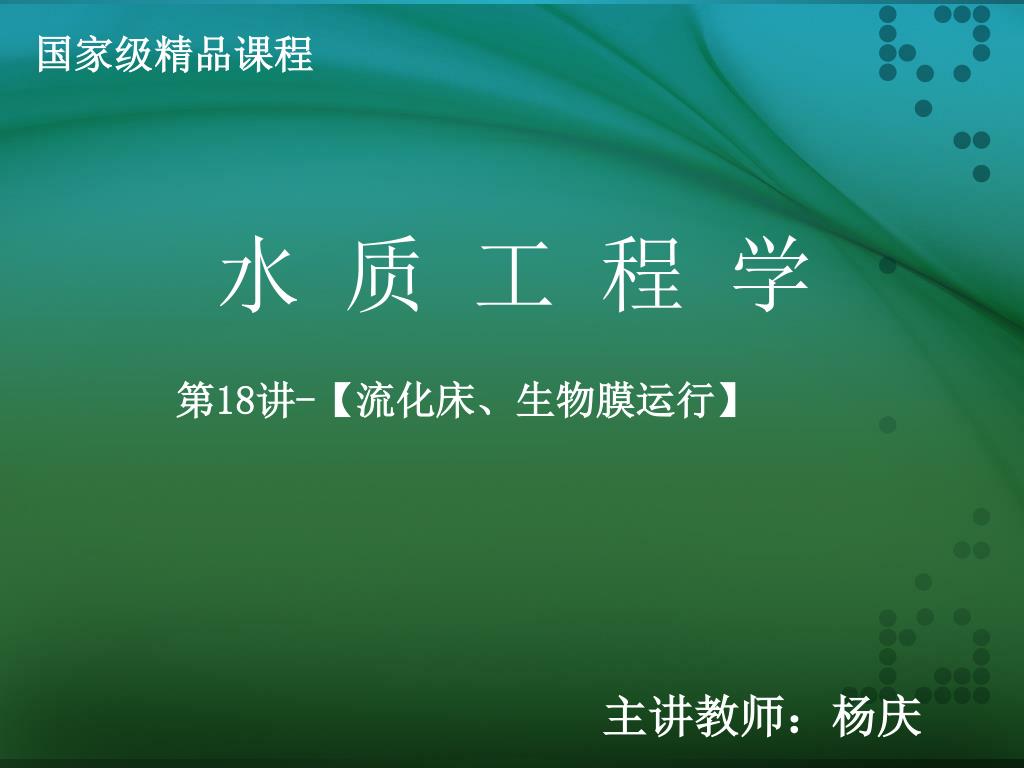 国家级精品课程

水 质 工 程 学

第18讲-【流化床、生物膜运行】

主讲教师：杨庆